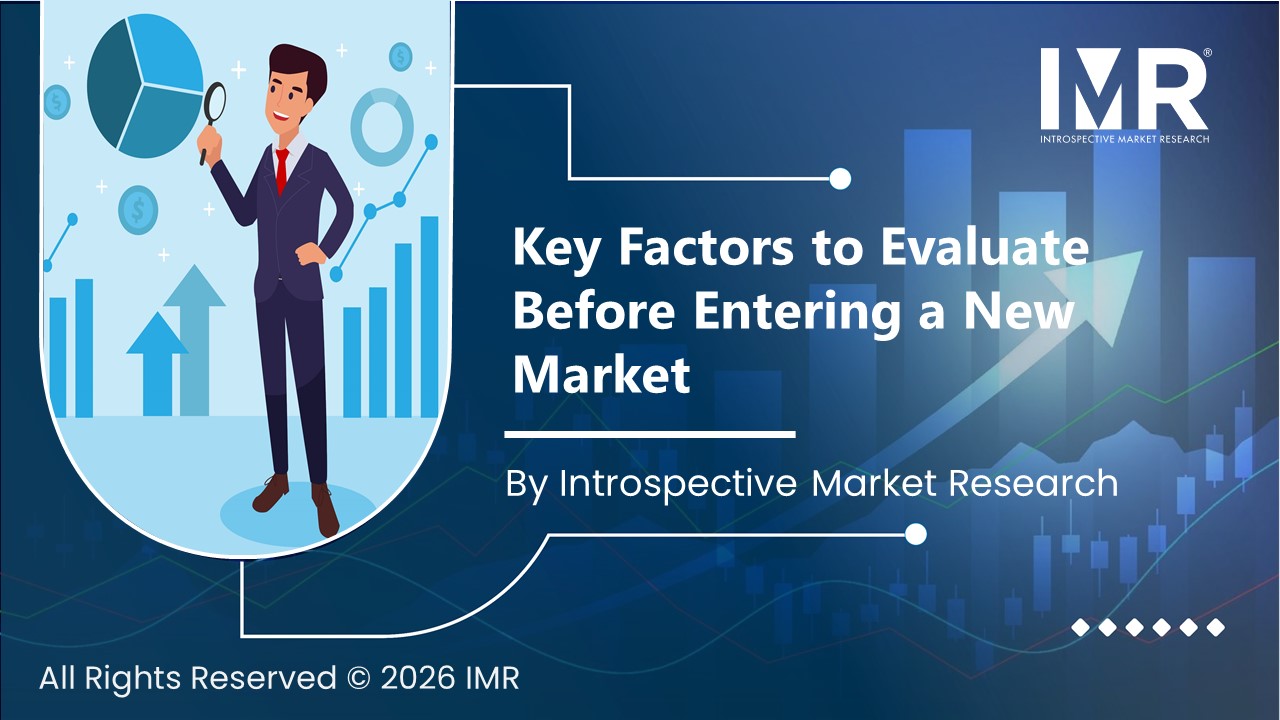 IMR®
INTROSPECTIVE MARKET RESEARCH

Key Factors to Evaluate Before Entering a New Market

By Introspective Market Research

All Rights Reserved © 2026 IMR